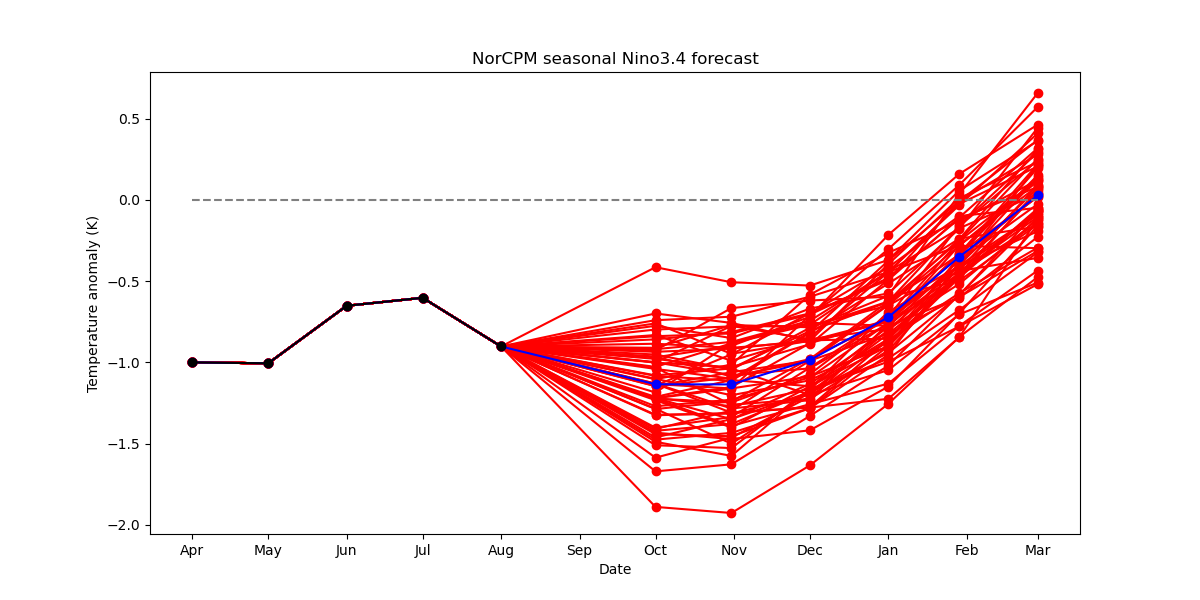 NorCPM seasonal Nino3.4 forecast

Temperature anomaly (K)

0.5
0.0
−0.5
−1.0
−1.5
−2.0

Apr
May
Jun
Jul
Aug
Sep
Oct
Nov
Dec
Jan
Feb
Mar

Date